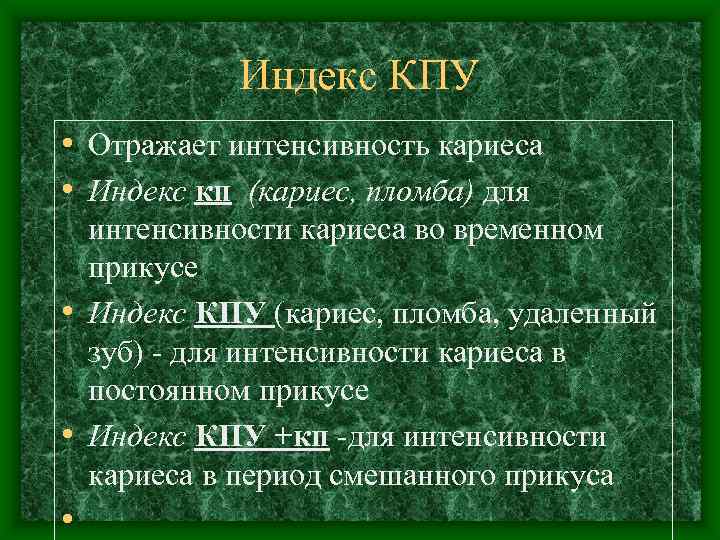 Индекс КПУ

• Отражает интенсивность кариеса
• Индекс кп (кариес, пломба) для интенсивности кариеса во временном прикусе
• Индекс КПУ (кариес, пломба, удаленный зуб) - для интенсивности кариеса в постоянном прикусе
• Индекс КПУ +кп -для интенсивности кариеса в период смешанного прикуса
•